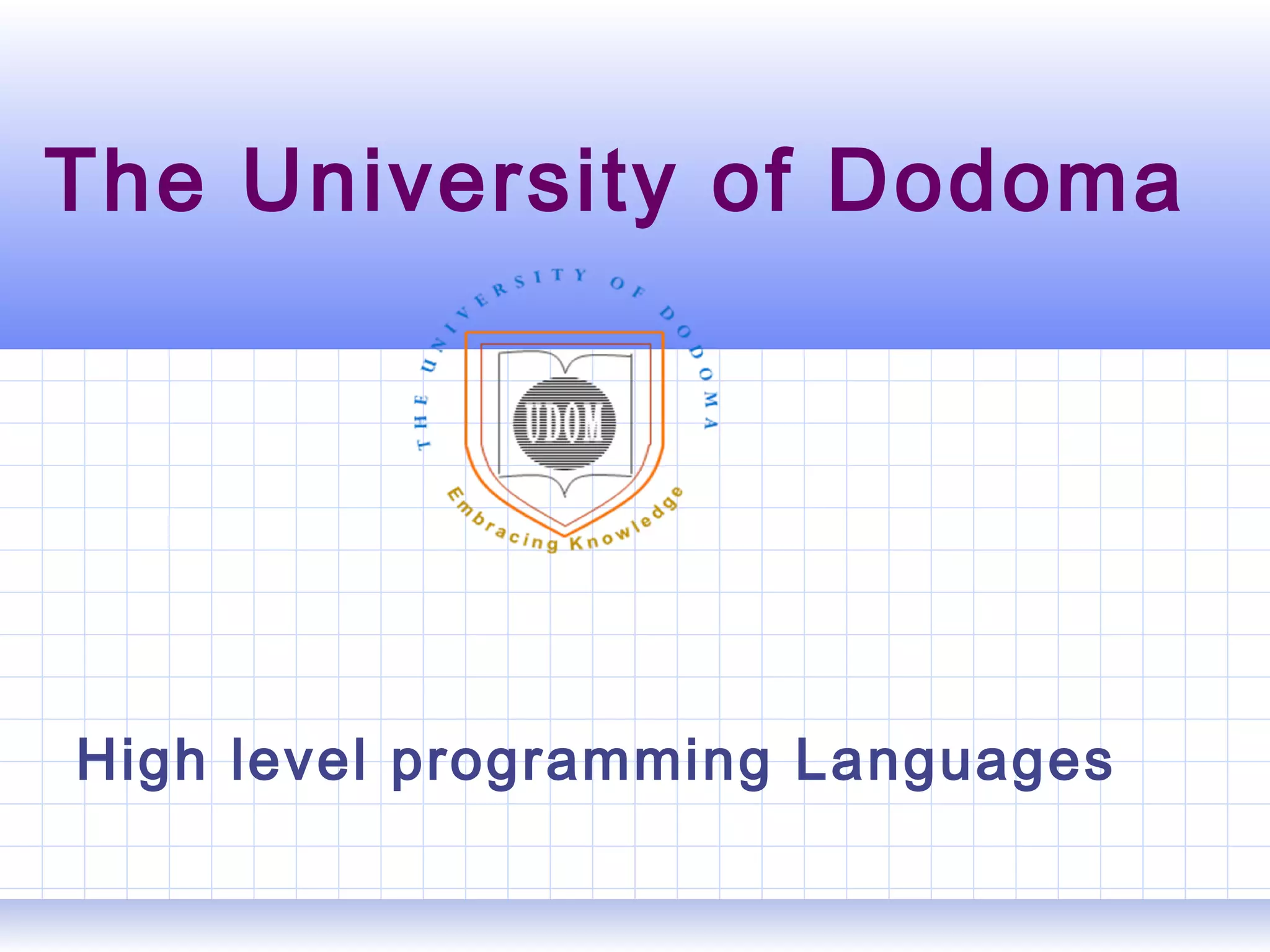 The University of Dodoma

THE UNIVERSITY OF DODOMA

UDOM

Embracing Knowledge

High level programming Languages